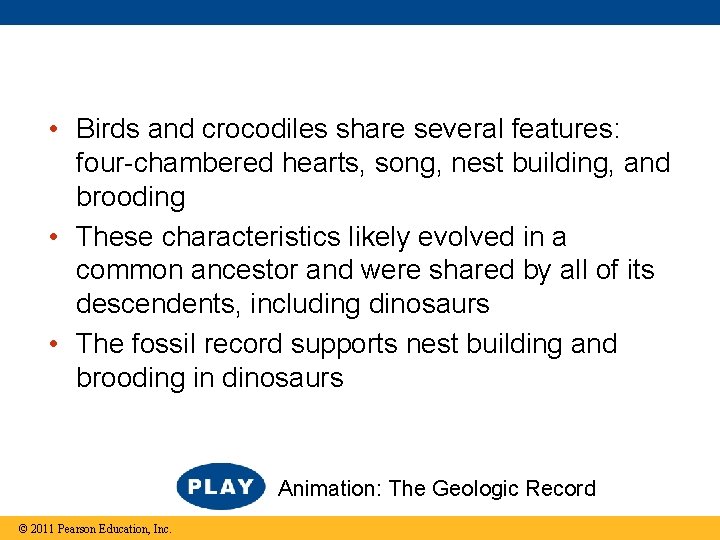 • Birds and crocodiles share several features: four-chambered hearts, song, nest building, and brooding

• These characteristics likely evolved in a common ancestor and were shared by all of its descendents, including dinosaurs

• The fossil record supports nest building and brooding in dinosaurs

PLAY Animation: The Geologic Record

© 2011 Pearson Education, Inc.